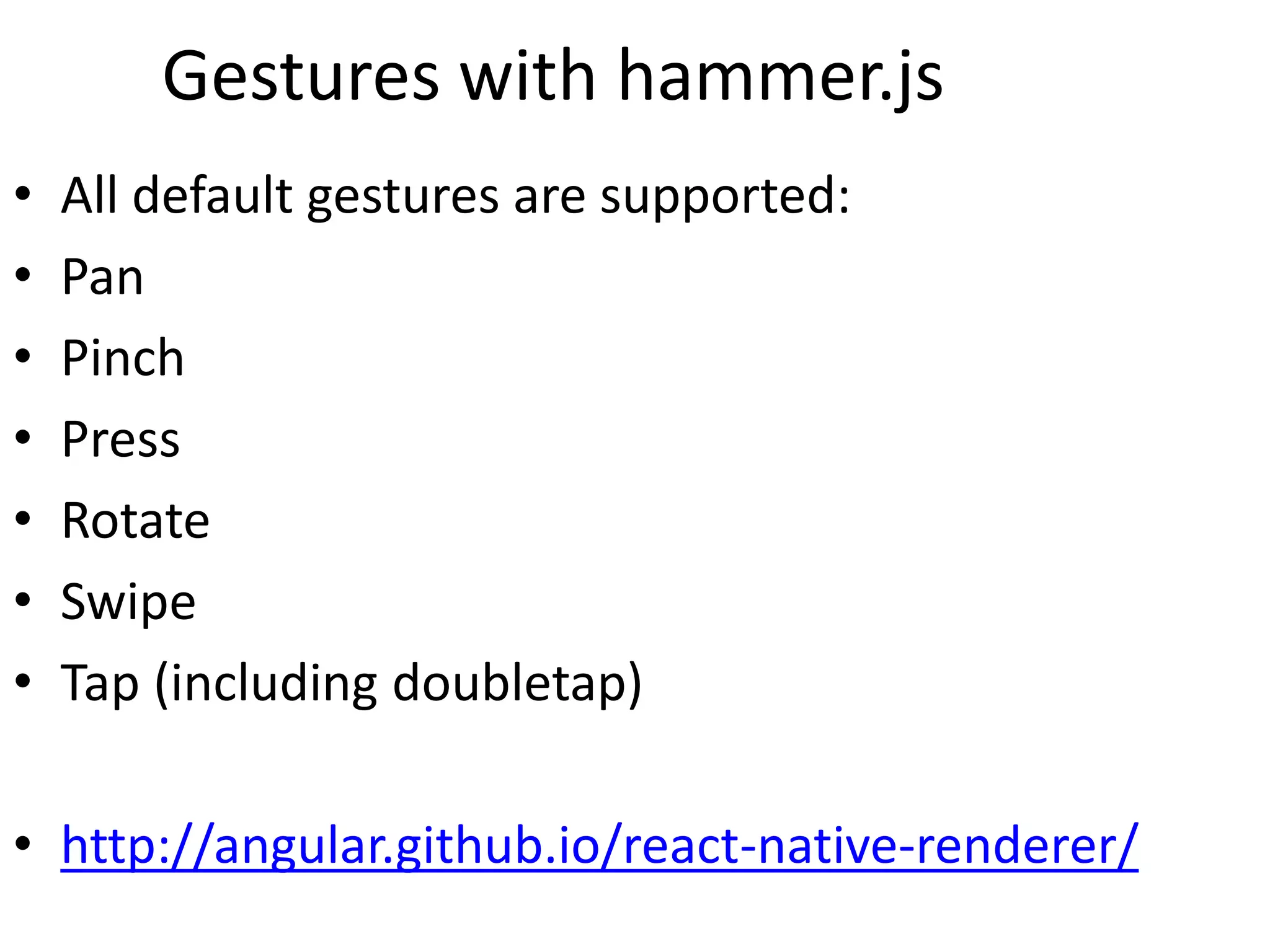 Gestures with hammer.js

• All default gestures are supported:
• Pan
• Pinch
• Press
• Rotate
• Swipe
• Tap (including doubletap)

• http://angular.github.io/react-native-renderer/